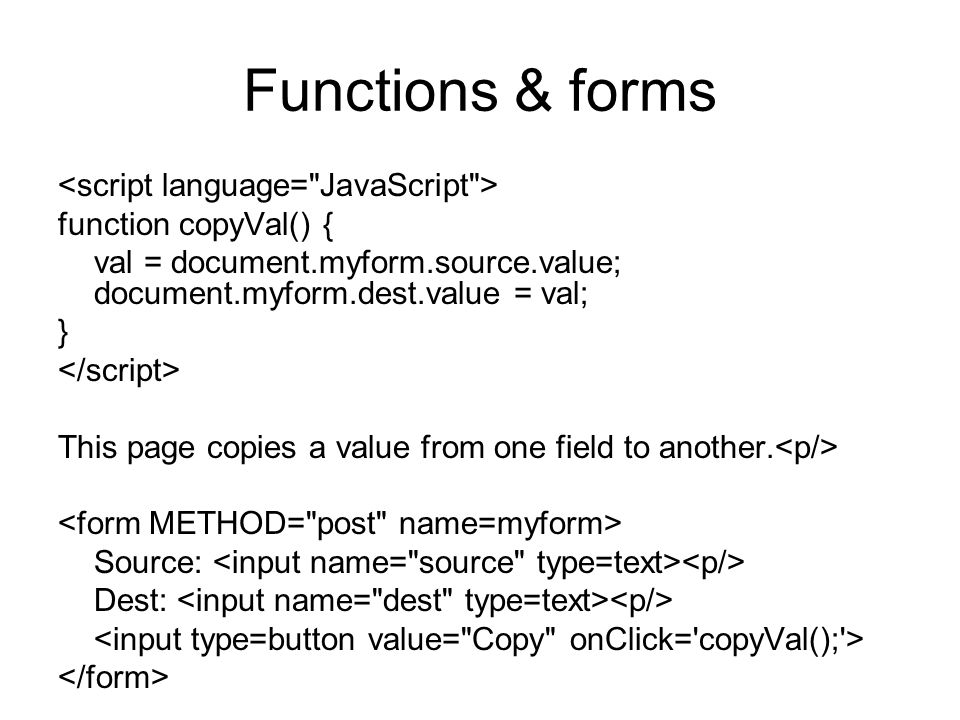 Functions & forms

<script language="JavaScript">
function copyVal() {
val = document.myform.source.value;
document.myform.dest.value = val;
}
</script>

This page copies a value from one field to another.<p/>

<form METHOD="post" name=myform>
Source: <input name="source" type=text><p/>
Dest: <input name="dest" type=text><p/>
<input type=button value="Copy" onClick='copyVal();'>
</form>